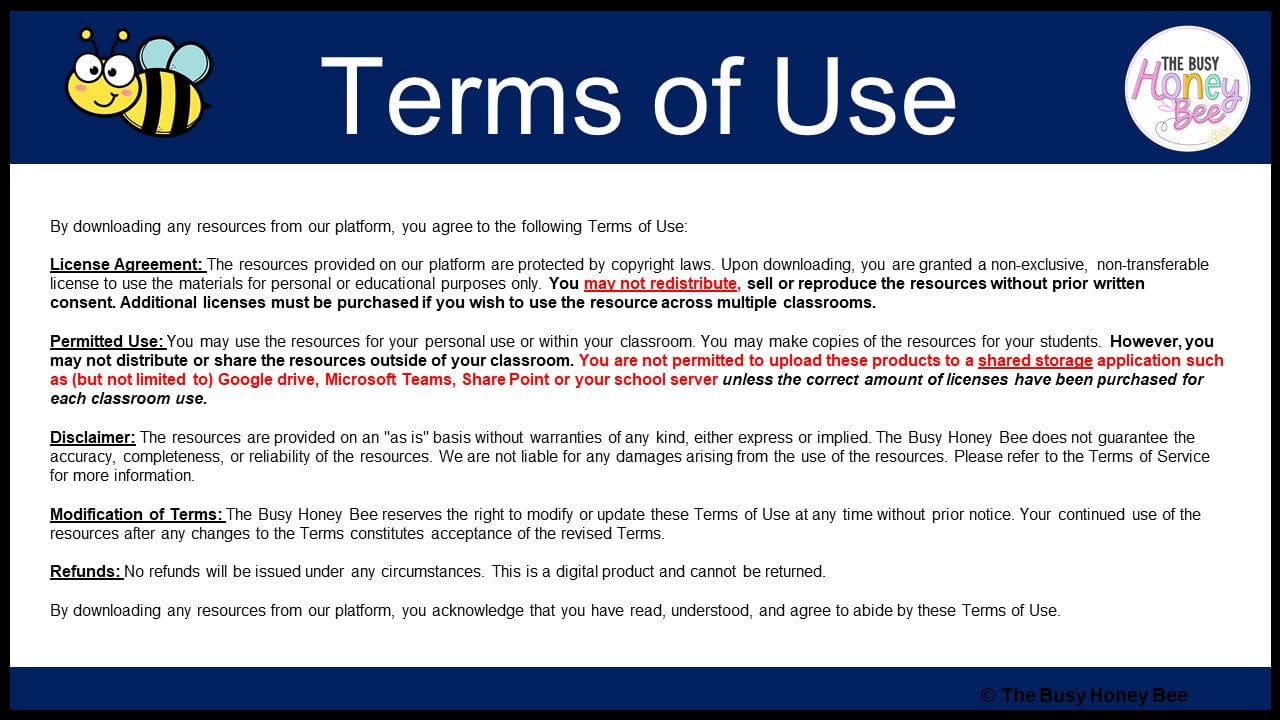 Terms of Use

THE BUSY Honey Bee

By downloading any resources from our platform, you agree to the following Terms of Use:

License Agreement: The resources provided on our platform are protected by copyright laws. Upon downloading, you are granted a non-exclusive, non-transferable license to use the materials for personal or educational purposes only. You may not redistribute, sell or reproduce the resources without prior written consent. Additional licenses must be purchased if you wish to use the resource across multiple classrooms.

Permitted Use: You may use the resources for your personal use or within your classroom. You may make copies of the resources for your students. However, you may not distribute or share the resources outside of your classroom. You are not permitted to upload these products to a shared storage application such as (but not limited to) Google drive, Microsoft Teams, Share Point or your school server unless the correct amount of licenses have been purchased for each classroom use.

Disclaimer: The resources are provided on an "as is" basis without warranties of any kind, either express or implied. The Busy Honey Bee does not guarantee the accuracy, completeness, or reliability of the resources. We are not liable for any damages arising from the use of the resources. Please refer to the Terms of Service for more information.

Modification of Terms: The Busy Honey Bee reserves the right to modify or update these Terms of Use at any time without prior notice. Your continued use of the resources after any changes to the Terms constitutes acceptance of the revised Terms.

Refunds: No refunds will be issued under any circumstances. This is a digital product and cannot be returned.

By downloading any resources from our platform, you acknowledge that you have read, understood, and agree to abide by these Terms of Use.

© The Busy Honey Bee